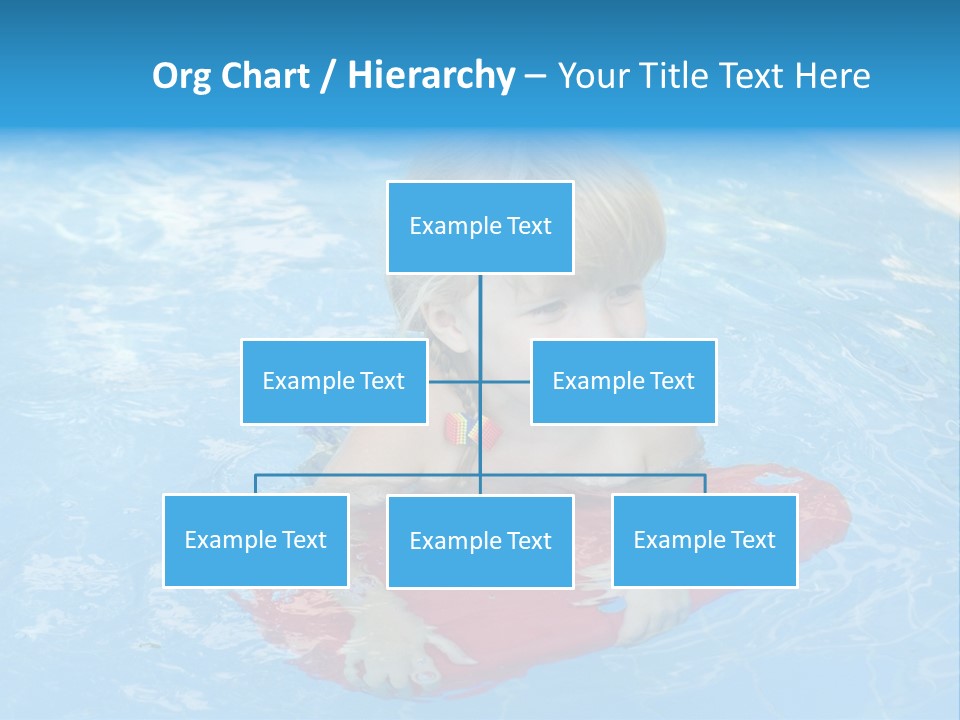 Org Chart / Hierarchy – Your Title Text Here

Example Text

Example Text

Example Text

Example Text

Example Text

Example Text